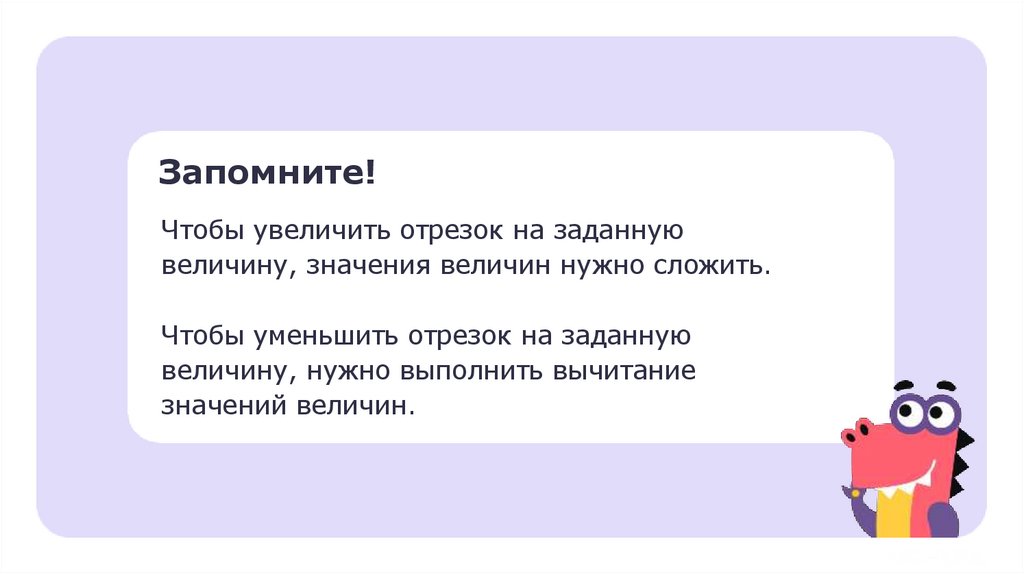 Запомните!

Чтобы увеличить отрезок на заданную величину, значения величин нужно сложить.

Чтобы уменьшить отрезок на заданную величину, нужно выполнить вычитание значений величин.